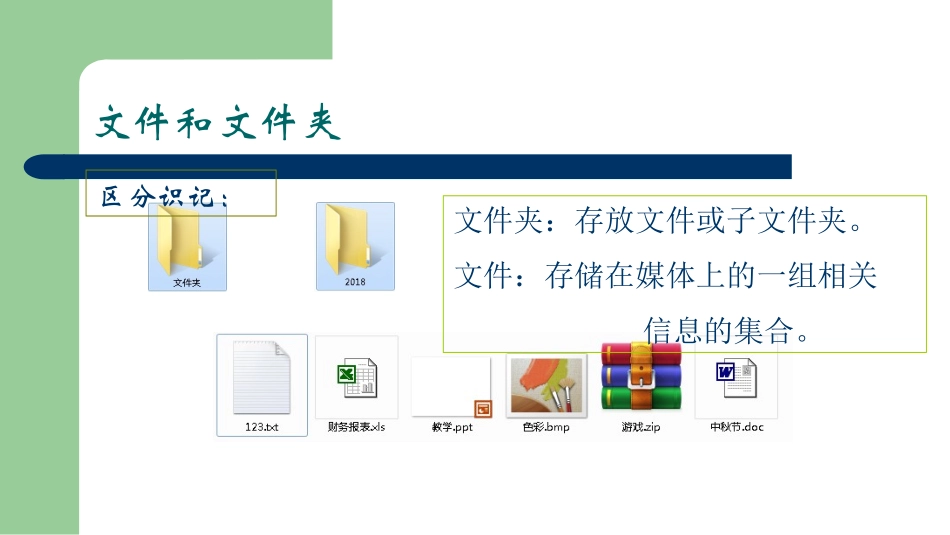 文件和文件夹

区分识记：

文件夹

2018

文件夹：存放文件或子文件夹。

文件：存储在媒体上的一组相关信息的集合。

123.txt

财务报表.xls

教学.ppt

色彩.bmp

游戏.zip

中秋节.doc